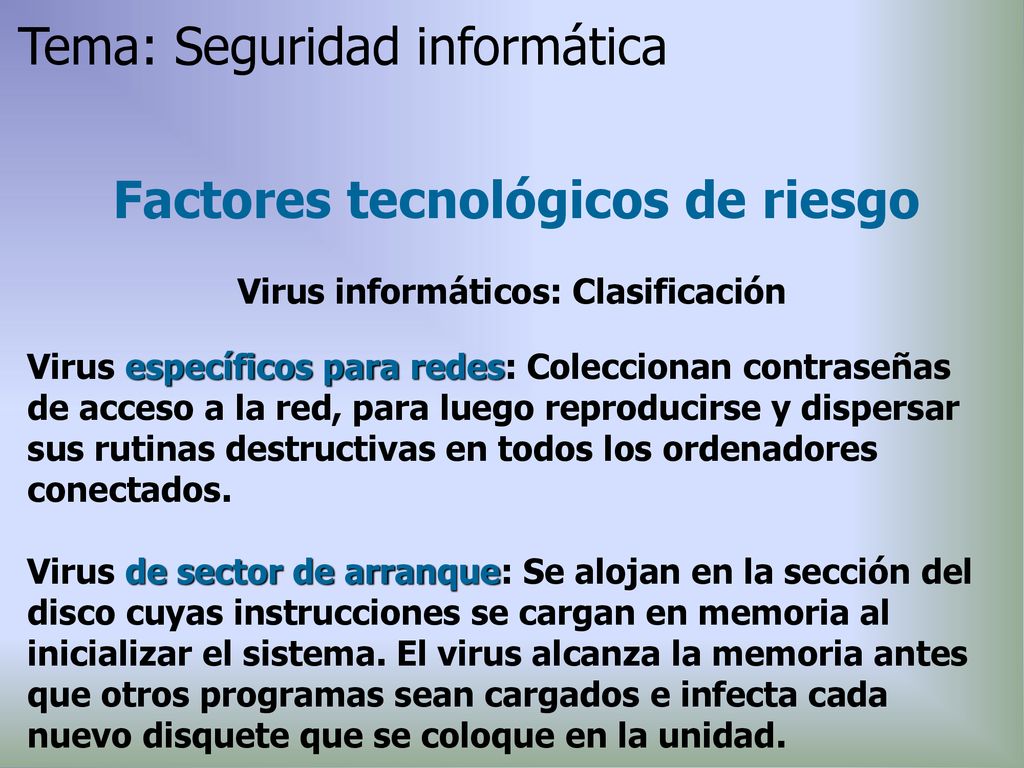 Tema: Seguridad informática

Factores tecnológicos de riesgo

Virus informáticos: Clasificación

Virus específicos para redes: Coleccionan contraseñas de acceso a la red, para luego reproducirse y dispersar sus rutinas destructivas en todos los ordenadores conectados.

Virus de sector de arranque: Se alojan en la sección del disco cuyas instrucciones se cargan en memoria al inicializar el sistema. El virus alcanza la memoria antes que otros programas sean cargados e infecta cada nuevo disquete que se coloque en la unidad.